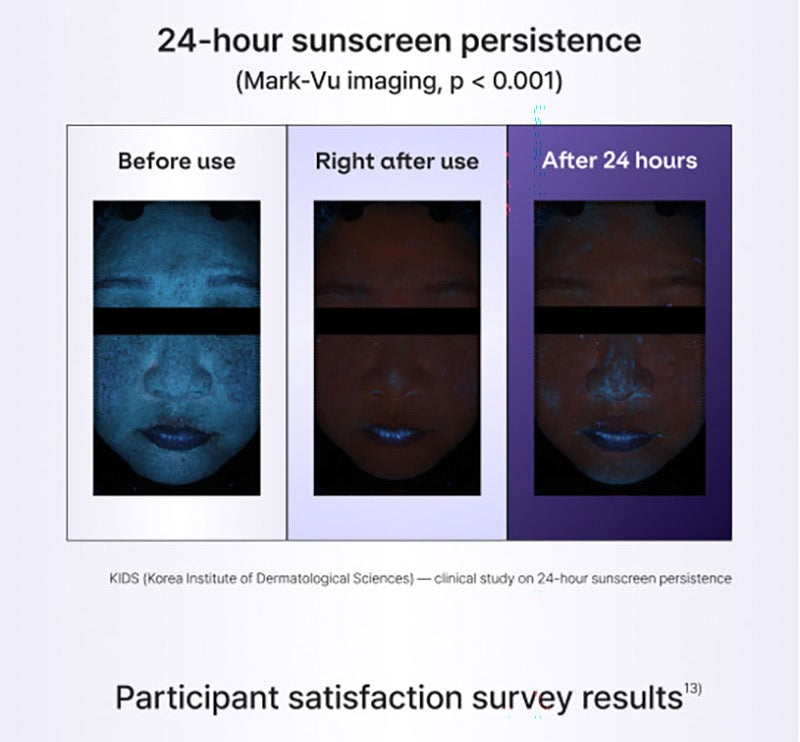 24-hour sunscreen persistence
(Mark-Vu imaging, p < 0.001)

Before use

Right after use

After 24 hours

KIDS (Korea Institute of Dermatological Sciences) — clinical study on 24-hour sunscreen persistence

Participant satisfaction survey results$^{13)}$